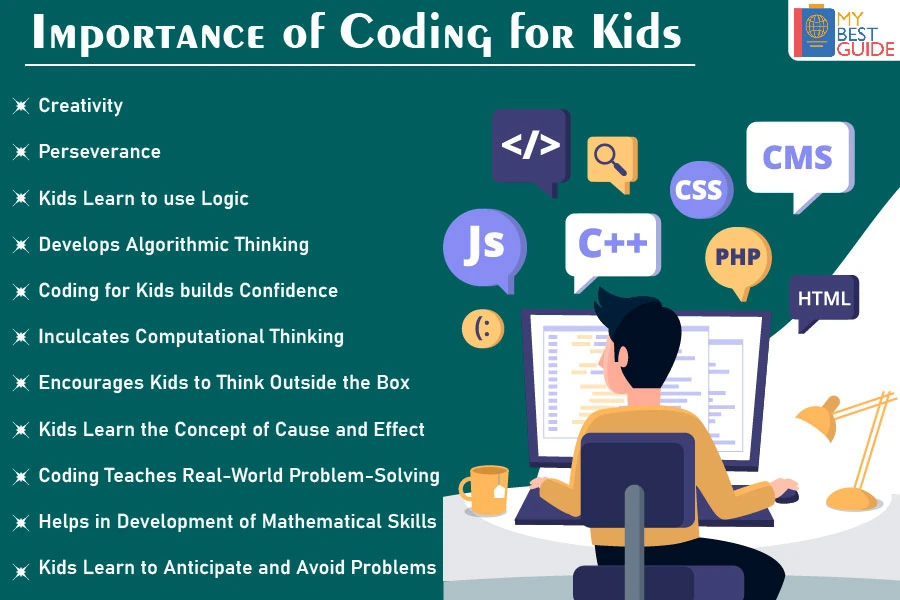 Importance of Coding for Kids

MY BEST GUIDE

Creativity

Perseverance

Kids Learn to use Logic

Develops Algorithmic Thinking

Coding for Kids builds Confidence

Inculcates Computational Thinking

Encourages Kids to Think Outside the Box

Kids Learn the Concept of Cause and Effect

Coding Teaches Real-World Problem-Solving

Helps in Development of Mathematical Skills

Kids Learn to Anticipate and Avoid Problems

</>

CSS

CMS

Js

C++

PHP

HTML

(: